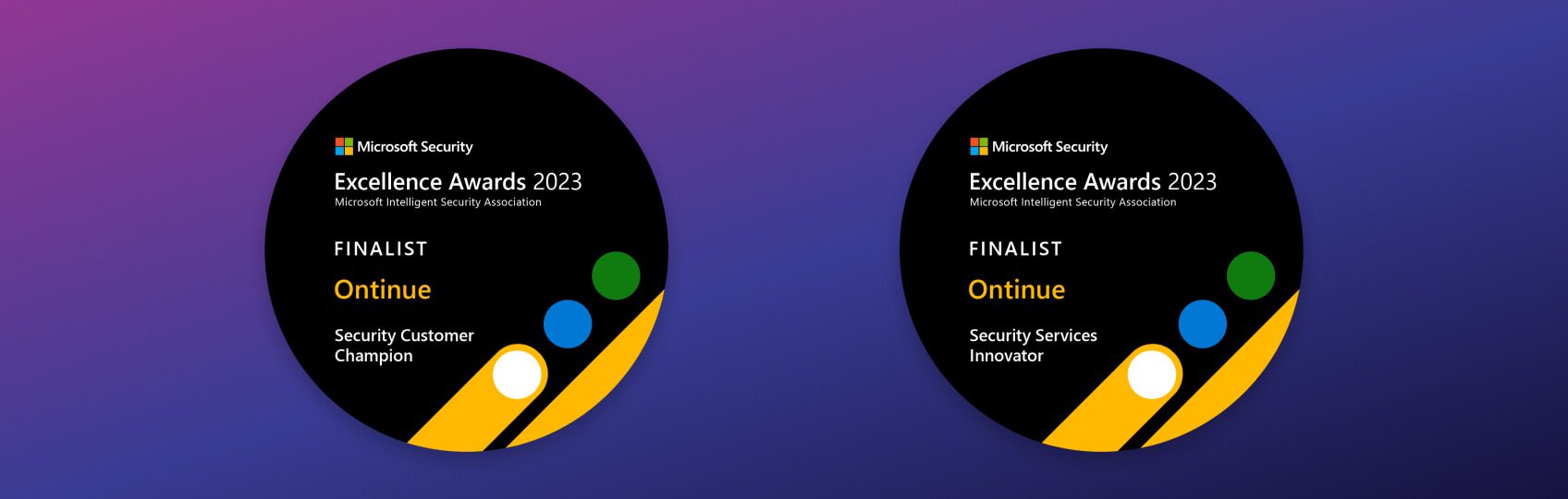 Microsoft Security

Excellence Awards 2023
Microsoft Intelligent Security Association

FINALIST

Ontinue

Security Customer Champion

Microsoft Security

Excellence Awards 2023
Microsoft Intelligent Security Association

FINALIST

Ontinue

Security Services Innovator